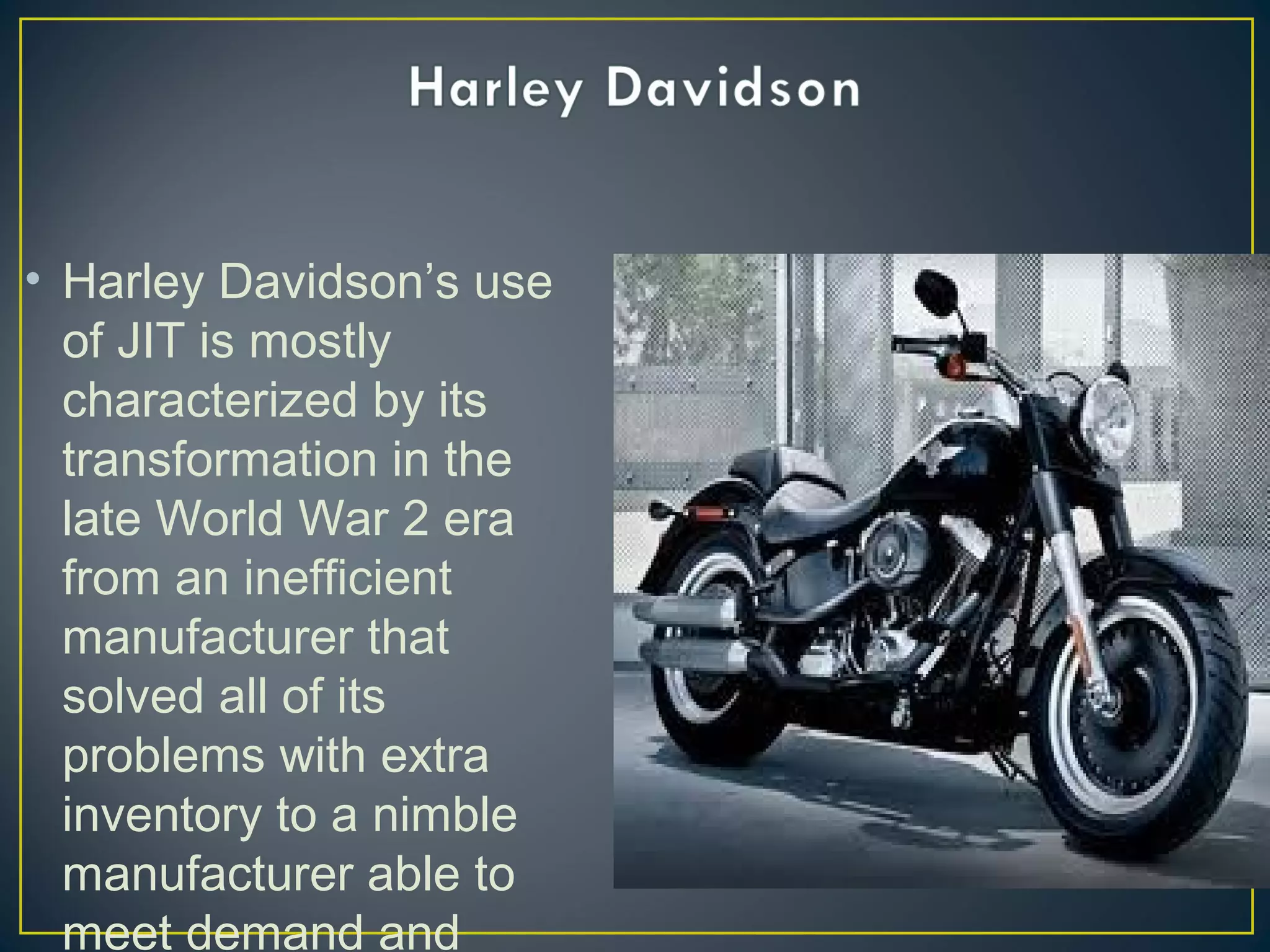 Harley Davidson

• Harley Davidson's use of JIT is mostly characterized by its transformation in the late World War 2 era from an inefficient manufacturer that solved all of its problems with extra inventory to a nimble manufacturer able to meet demand and